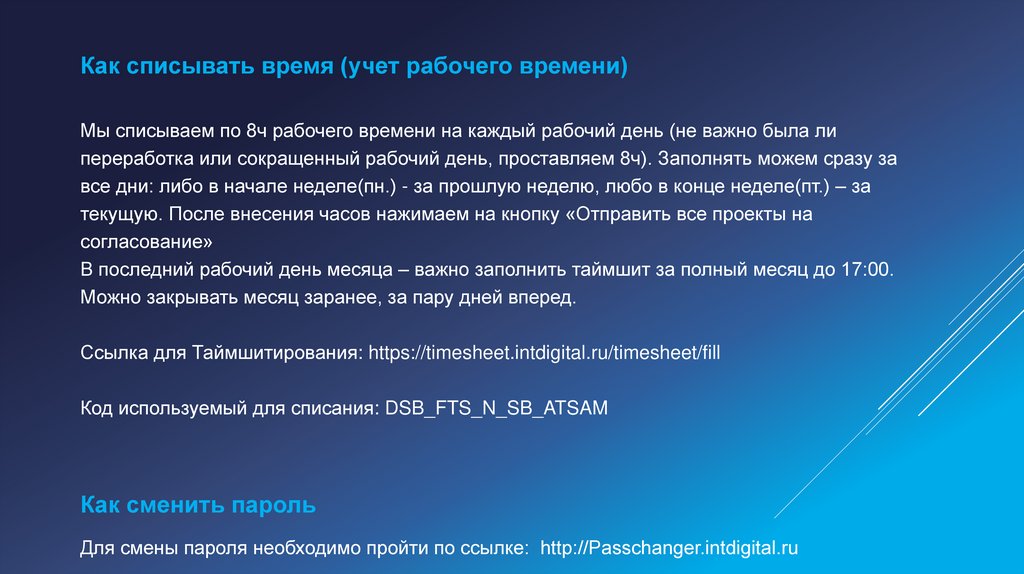 Как списывать время (учет рабочего времени)

Мы списываем по 8ч рабочего времени на каждый рабочий день (не важно была ли переработка или сокращенный рабочий день, проставляем 8ч). Заполнять можем сразу за все дни: либо в начале неделе(пн.) - за прошлую неделю, любо в конце неделе(пт.) – за текущую. После внесения часов нажимаем на кнопку «Отправить все проекты на согласование»
В последний рабочий день месяца – важно заполнить таймшит за полный месяц до 17:00. Можно закрывать месяц заранее, за пару дней вперед.

Ссылка для Таймшитирования: https://timesheet.intdigital.ru/timesheet/fill

Код используемый для списания: DSB_FTS_N_SB_ATSAM

Как сменить пароль

Для смены пароля необходимо пройти по ссылке: http://Passchanger.intdigital.ru